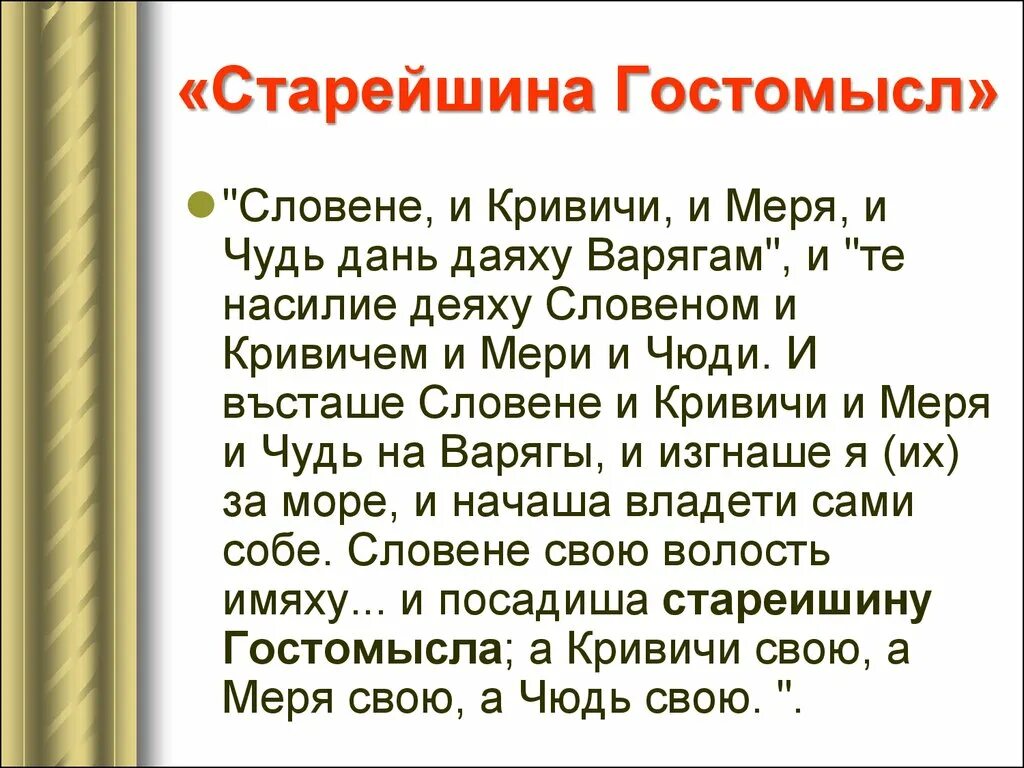 «Старейшина Гостомысл»

"Словене, и Кривичи, и Меря, и Чудь дань даяху Варягам", и "те насилие деяху Словеном и Кривичем и Мери и Чюди. И въсташе Словене и Кривичи и Меря и Чудь на Варягы, и изгнаше я (их) за море, и начаша владети сами собе. Словене свою волость имяху... и посадиша стареишину Гостомысла; а Кривичи свою, а Меря свою, а Чюдь свою. ".